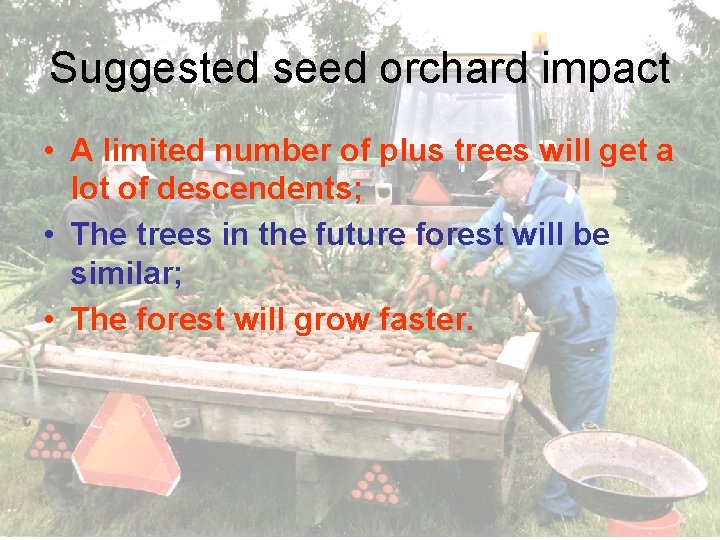 Suggested seed orchard impact

• A limited number of plus trees will get a lot of descendents;
• The trees in the future forest will be similar;
• The forest will grow faster.